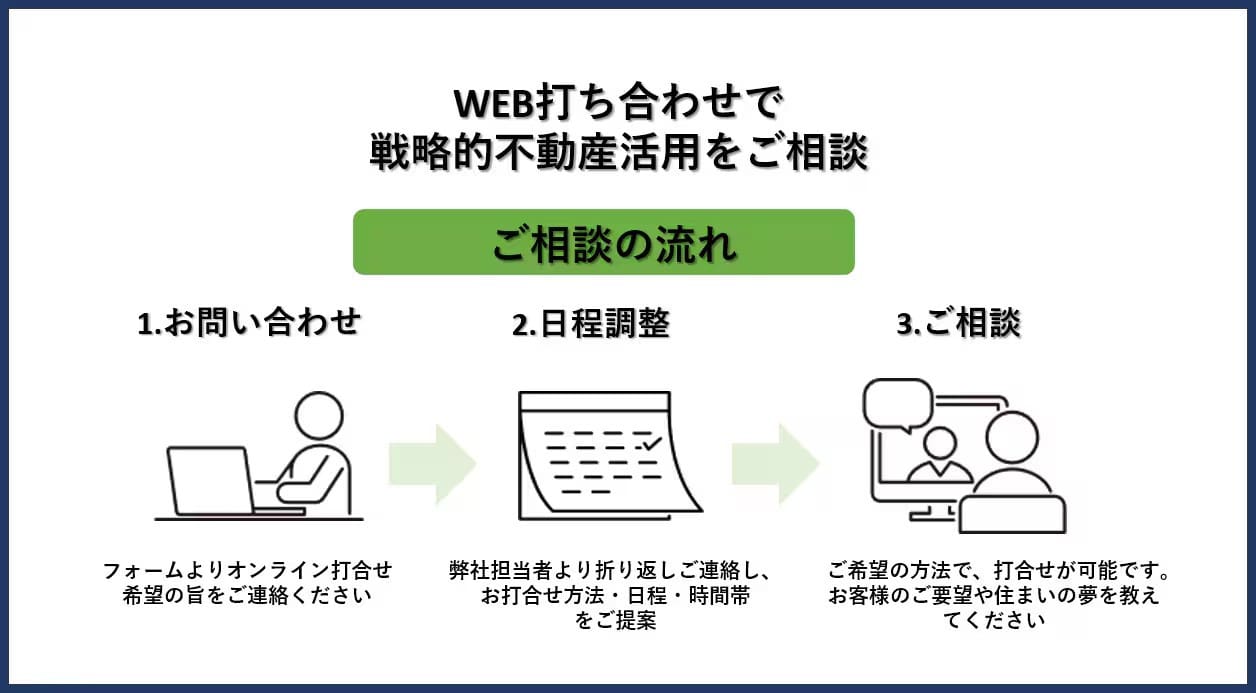 WEB打ち合わせで
戦略的不動産活用をご相談

ご相談の流れ

1.お問い合わせ

フォームよりオンライン打合せ希望の旨をご連絡ください

2.日程調整

弊社担当者より折り返しご連絡し、お打合せ方法・日程・時間帯をご提案

3.ご相談

ご希望の方法で、打合せが可能です。お客様のご要望や住まいの夢を教えてください